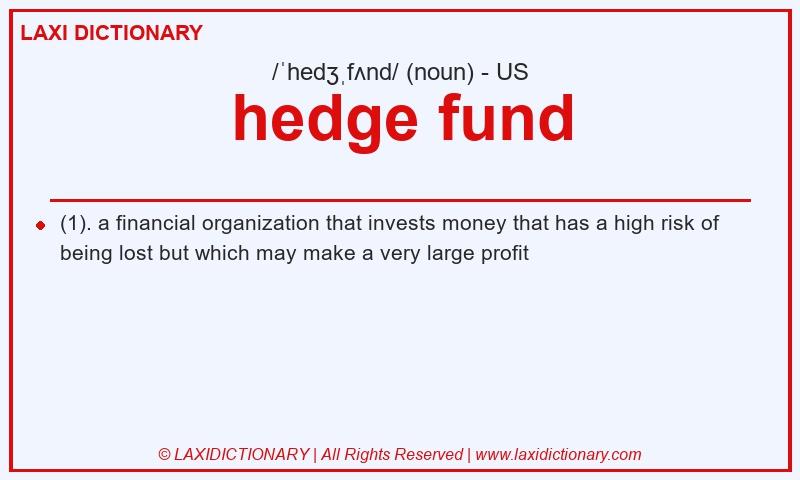 LAXI DICTIONARY

/ˈhedʒˌfʌnd/ (noun) - US

hedge fund

(1). a financial organization that invests money that has a high risk of being lost but which may make a very large profit

© LAXIDICTIONARY | All Rights Reserved | www.laxidictionary.com